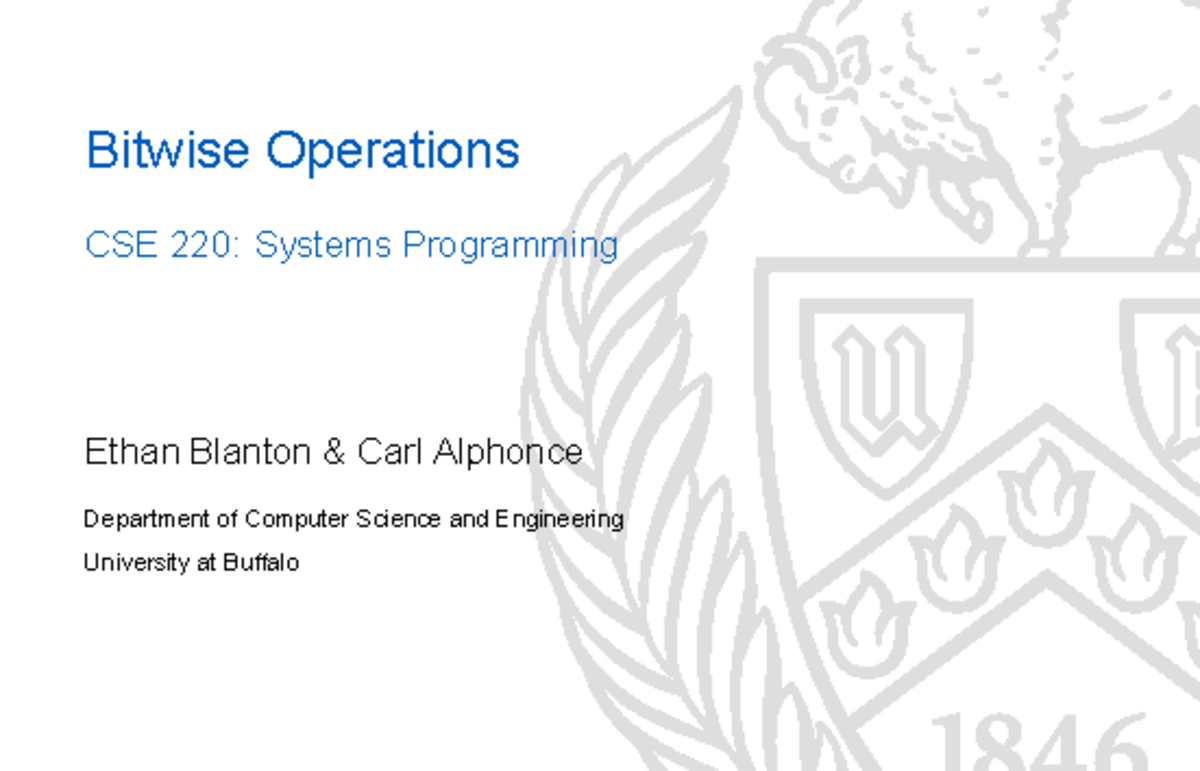 Bitwise Operations

CSE 220: Systems Programming

Ethan Blanton & Carl Alphonce

Department of Computer Science and Engineering

University at Buffalo

1846